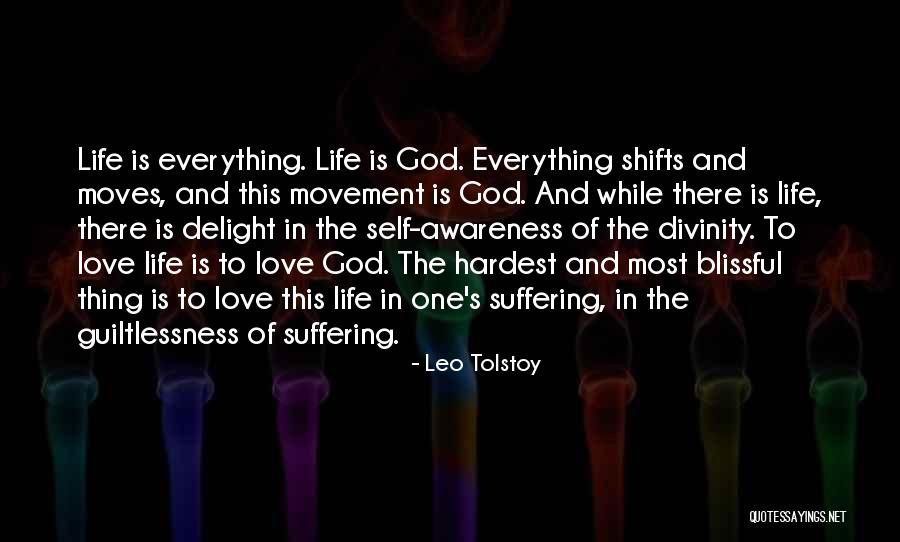 Life is everything. Life is God. Everything shifts and moves, and this movement is God. And while there is life, there is delight in the self-awareness of the divinity. To love life is to love God. The hardest and most blissful thing is to love this life in one's suffering, in the guiltlessness of suffering.

- Leo Tolstoy

QUOTESSAYINGS.NET